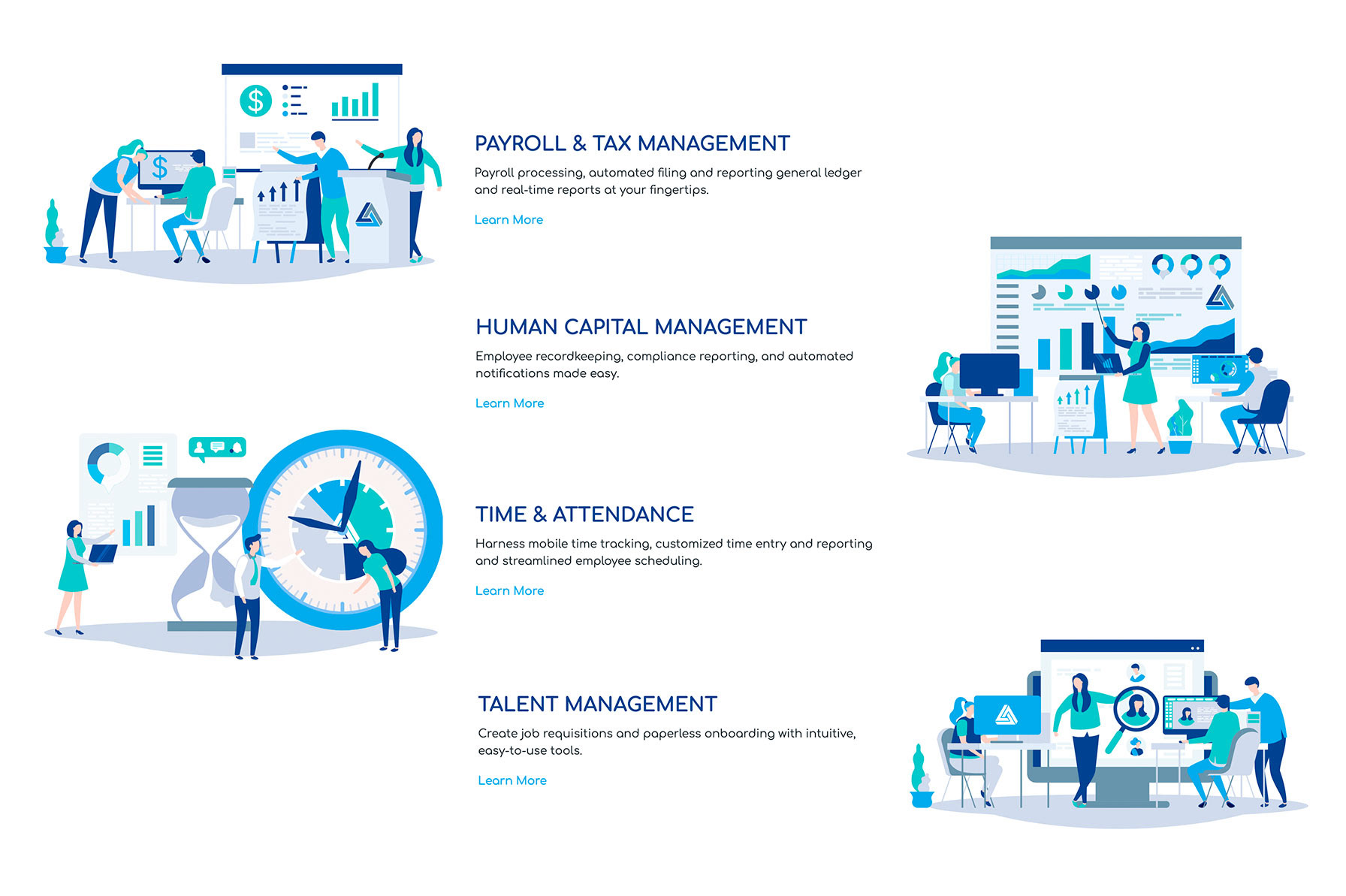 PAYROLL & TAX MANAGEMENT

Payroll processing, automated filing and reporting general ledger and real-time reports at your fingertips.

Learn More

HUMAN CAPITAL MANAGEMENT

Employee recordkeeping, compliance reporting, and automated notifications made easy.

Learn More

TIME & ATTENDANCE

Harness mobile time tracking, customized time entry and reporting and streamlined employee scheduling.

Learn More

TALENT MANAGEMENT

Create job requisitions and paperless onboarding with intuitive, easy-to-use tools.

Learn More